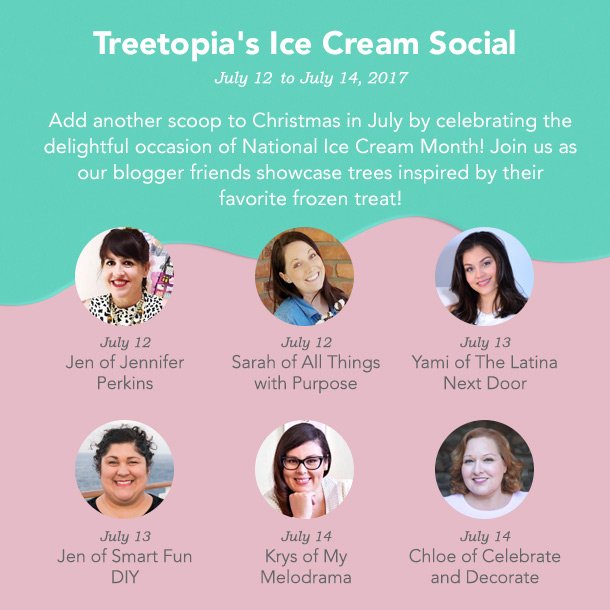 Treetopia's Ice Cream Social

July 12 to July 14, 2017

Add another scoop to Christmas in July by celebrating the delightful occasion of National Ice Cream Month! Join us as our blogger friends showcase trees inspired by their favorite frozen treat!

July 12
Jen of Jennifer Perkins

July 12
Sarah of All Things with Purpose

July 13
Yami of The Latina Next Door

July 13
Jen of Smart Fun DIY

July 14
Krys of My Melodrama

July 14
Chloe of Celebrate and Decorate